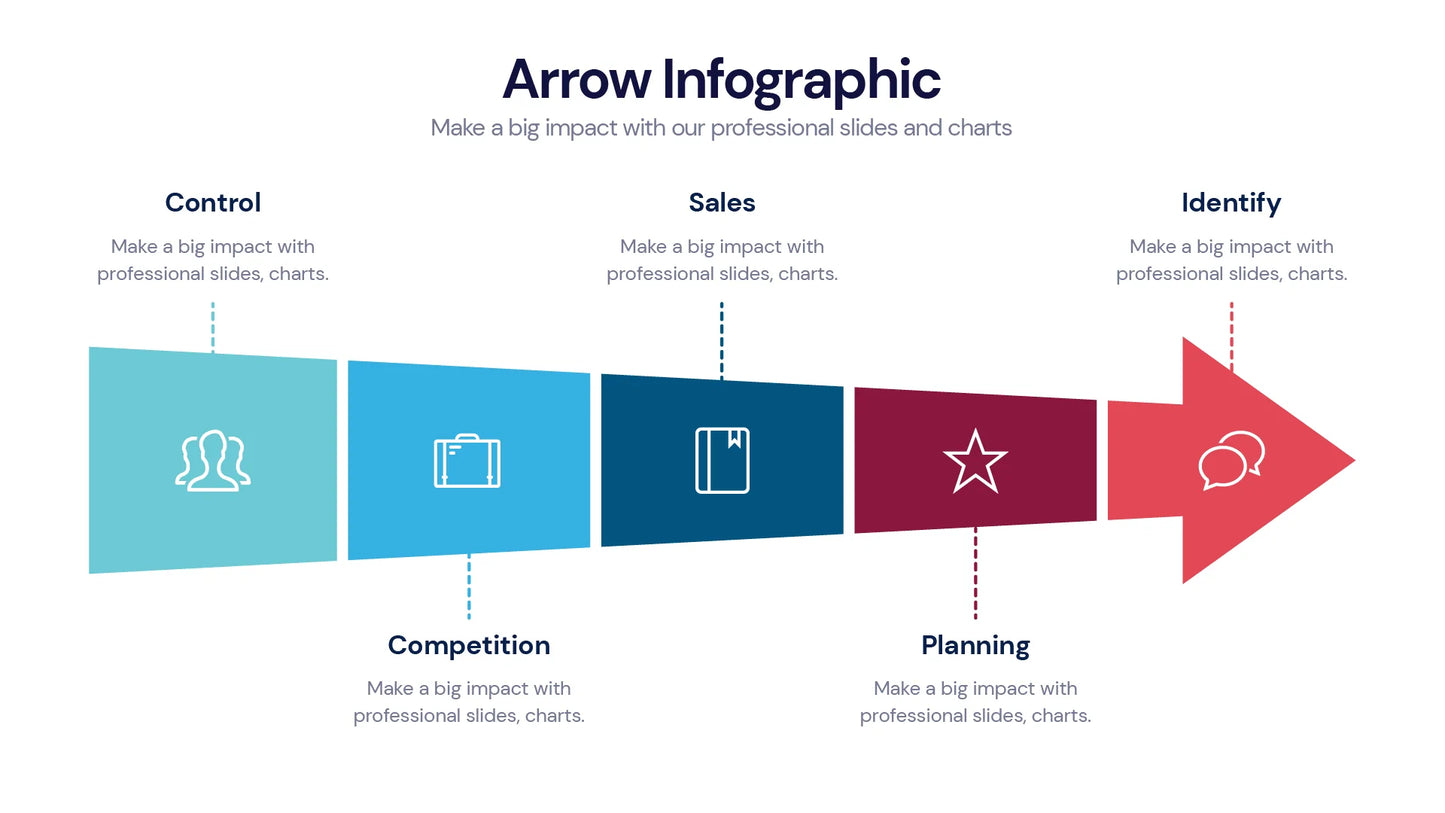 Arrow Infographic

Make a big impact with our professional slides and charts

Control

Make a big impact with professional slides, charts.

Sales

Make a big impact with professional slides, charts.

Identify

Make a big impact with professional slides, charts.

Competition

Make a big impact with professional slides, charts.

Planning

Make a big impact with professional slides, charts.